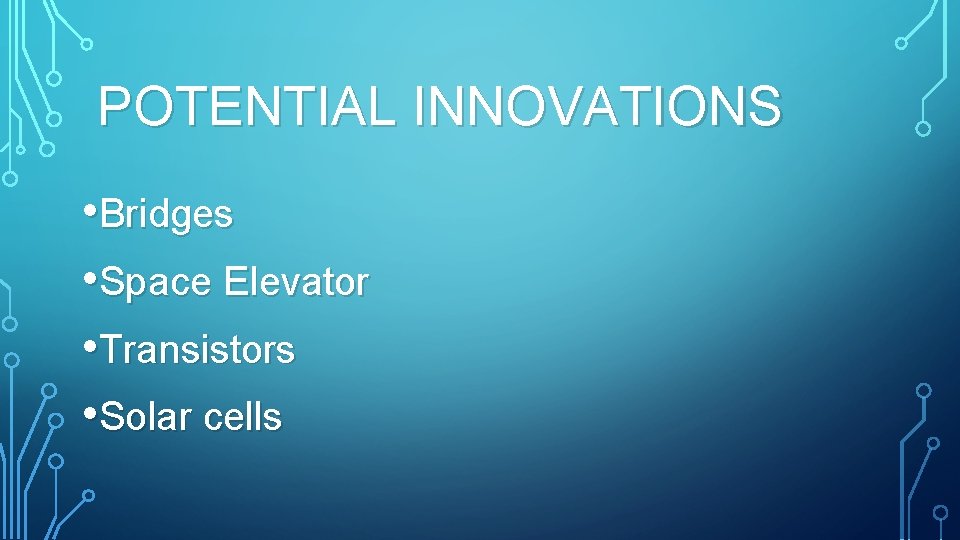 POTENTIAL INNOVATIONS

• Bridges
• Space Elevator
• Transistors
• Solar cells